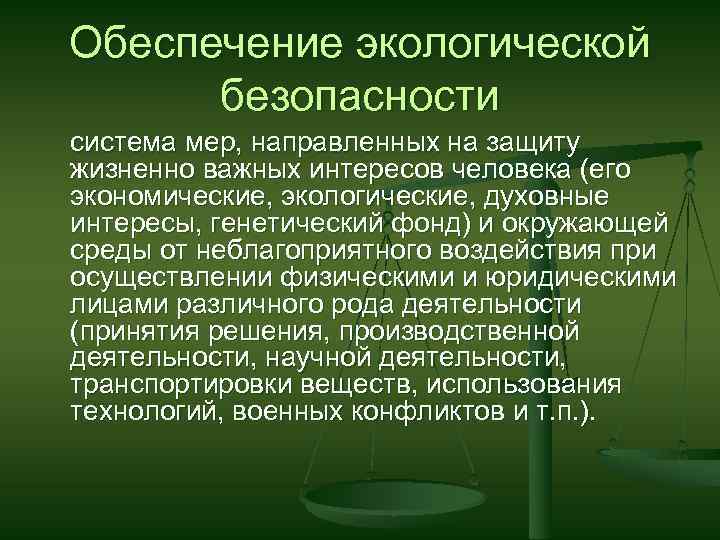 Обеспечение экологической безопасности

система мер, направленных на защиту жизненно важных интересов человека (его экономические, экологические, духовные интересы, генетический фонд) и окружающей среды от неблагоприятного воздействия при осуществлении физическими и юридическими лицами различного рода деятельности (принятия решения, производственной деятельности, научной деятельности, транспортировки веществ, использования технологий, военных конфликтов и т.п.).